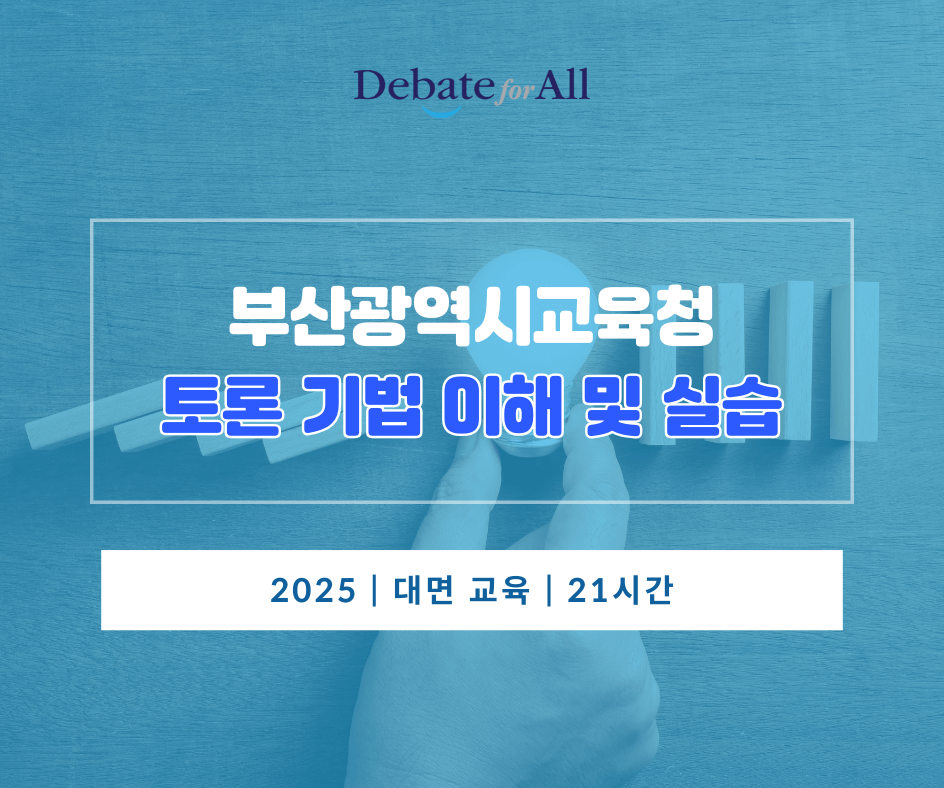 Debate for All

부산광역시교육청
토론 기법 이해 및 실습

2025 | 대면 교육 | 21시간